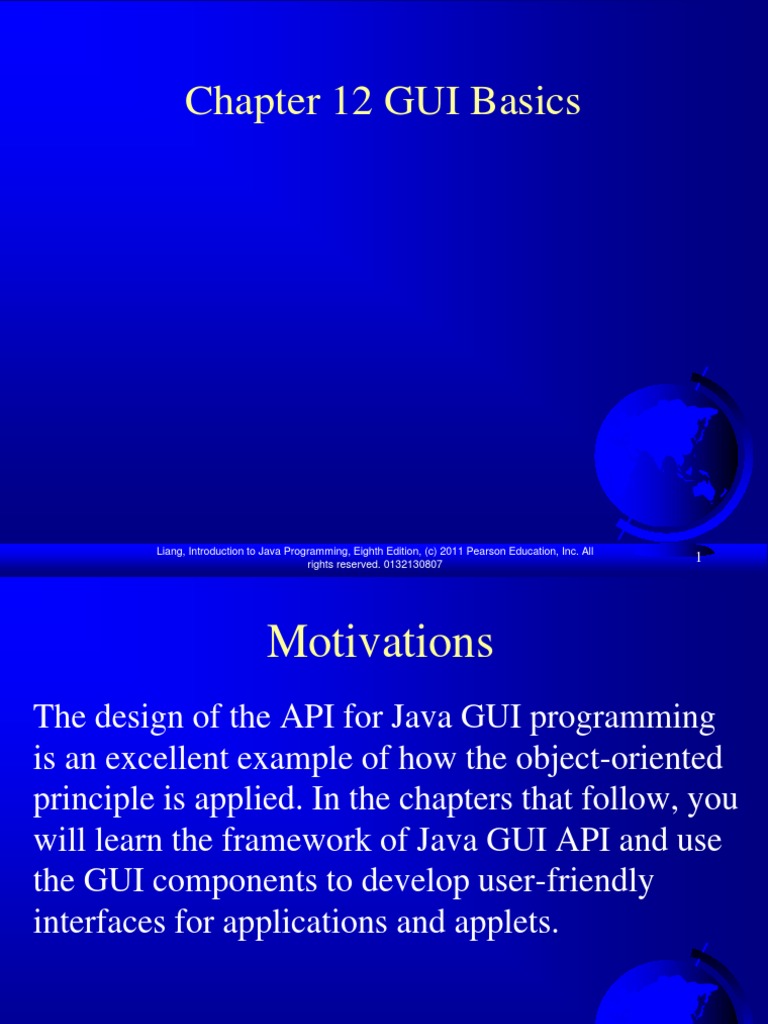 Chapter 12 GUI Basics

Liang, Introduction to Java Programming, Eighth Edition, (c) 2011 Pearson Education, Inc. All rights reserved. 0132130807

1

Motivations

The design of the API for Java GUI programming is an excellent example of how the object-oriented principle is applied. In the chapters that follow, you will learn the framework of Java GUI API and use the GUI components to develop user-friendly interfaces for applications and applets.